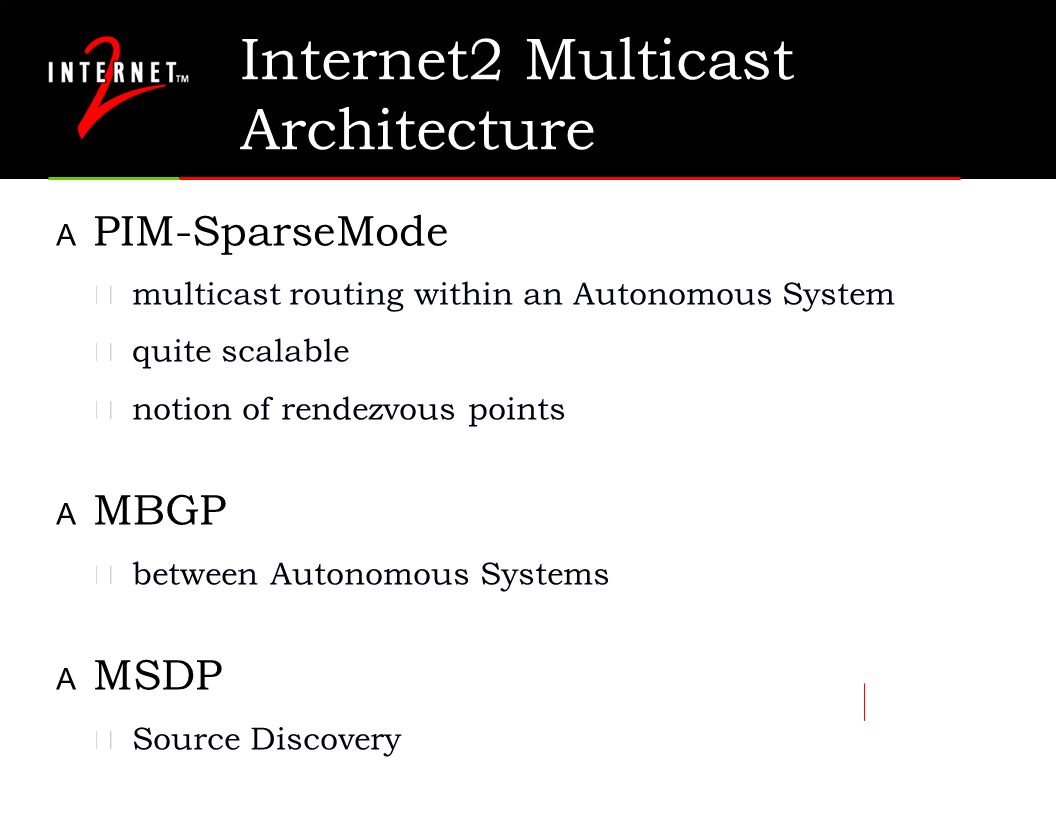 INTERNET™ 2

Internet2 Multicast Architecture

A PIM-SparseMode

multicast routing within an Autonomous System

quite scalable

notion of rendezvous points

A MBGP

between Autonomous Systems

A MSDP

Source Discovery